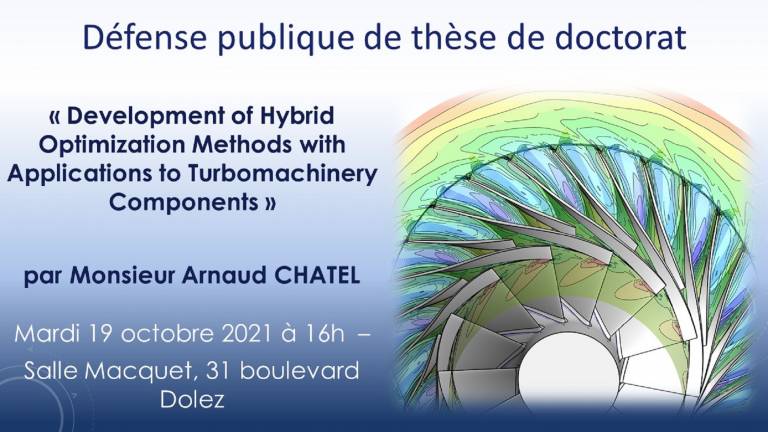 Défense publique de thèse de doctorat

« Development of Hybrid Optimization Methods with Applications to Turbomachinery Components »

par Monsieur Arnaud CHATEL

Mardi 19 octobre 2021 à 16h –
Salle Macquet, 31 boulevard Dolez